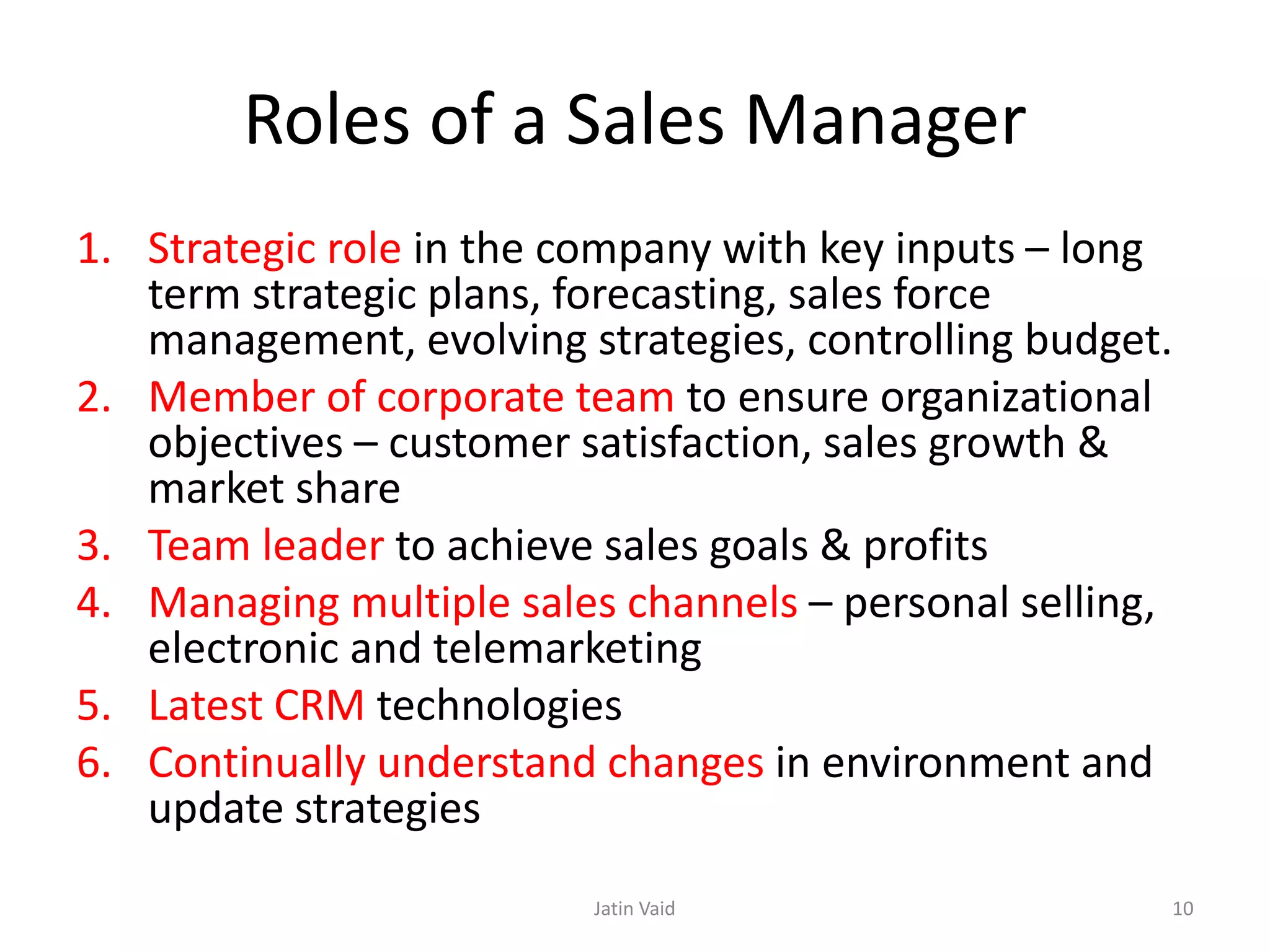 Roles of a Sales Manager

1. Strategic role in the company with key inputs – long term strategic plans, forecasting, sales force management, evolving strategies, controlling budget.
2. Member of corporate team to ensure organizational objectives – customer satisfaction, sales growth & market share
3. Team leader to achieve sales goals & profits
4. Managing multiple sales channels – personal selling, electronic and telemarketing
5. Latest CRM technologies
6. Continually understand changes in environment and update strategies

Jatin Vaid

10